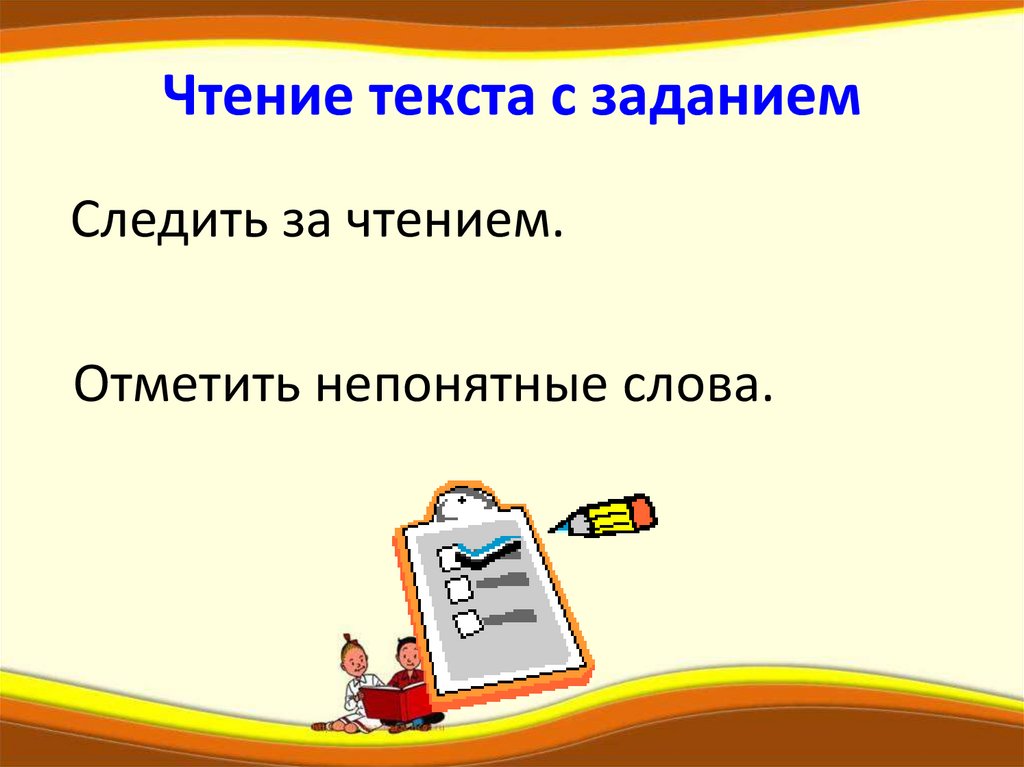 Чтение текста с заданием

Следить за чтением.

Отметить непонятные слова.